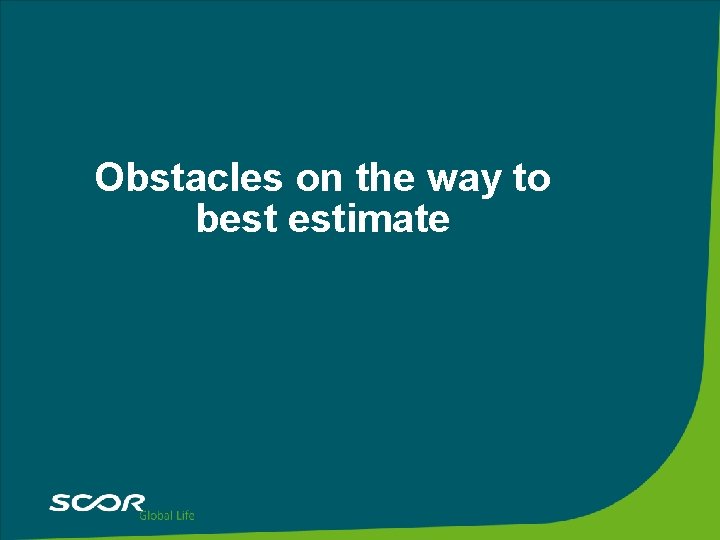 Obstacles on the way to best estimate

SCOR Global Life